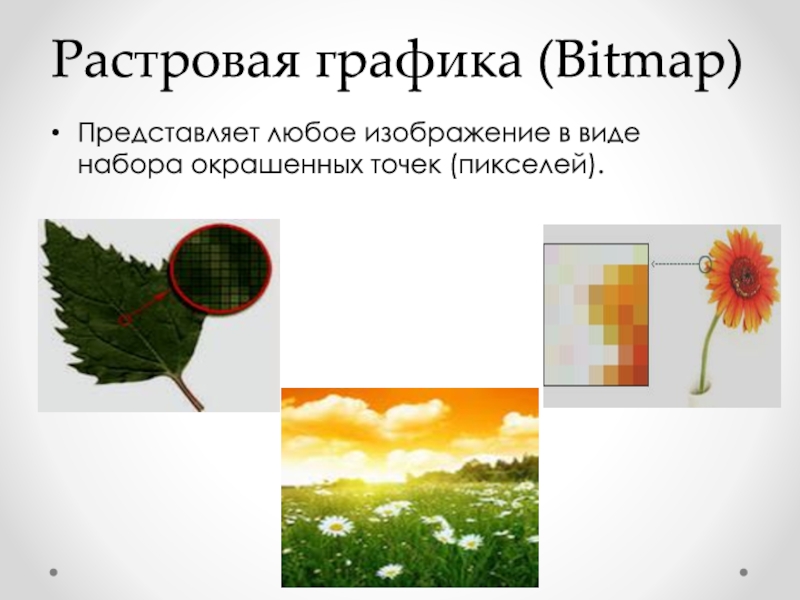 Растровая графика (Bitmap)

• Представляет любое изображение в виде набора окрашенных точек (пикселей).